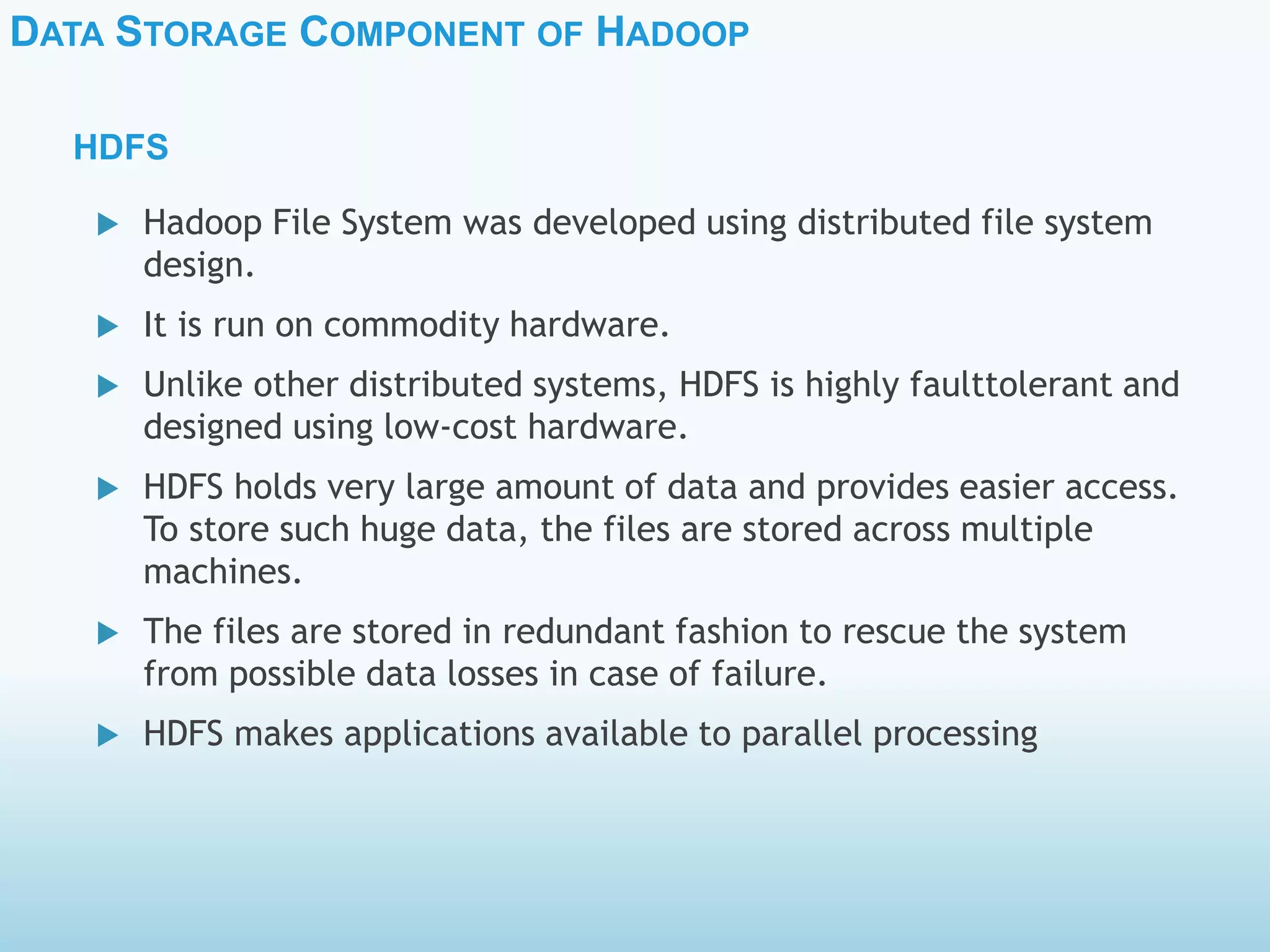 DATA STORAGE COMPONENT OF HADOOP

HDFS

▶ Hadoop File System was developed using distributed file system design.

▶ It is run on commodity hardware.

▶ Unlike other distributed systems, HDFS is highly faulttolerant and designed using low-cost hardware.

▶ HDFS holds very large amount of data and provides easier access. To store such huge data, the files are stored across multiple machines.

▶ The files are stored in redundant fashion to rescue the system from possible data losses in case of failure.

▶ HDFS makes applications available to parallel processing